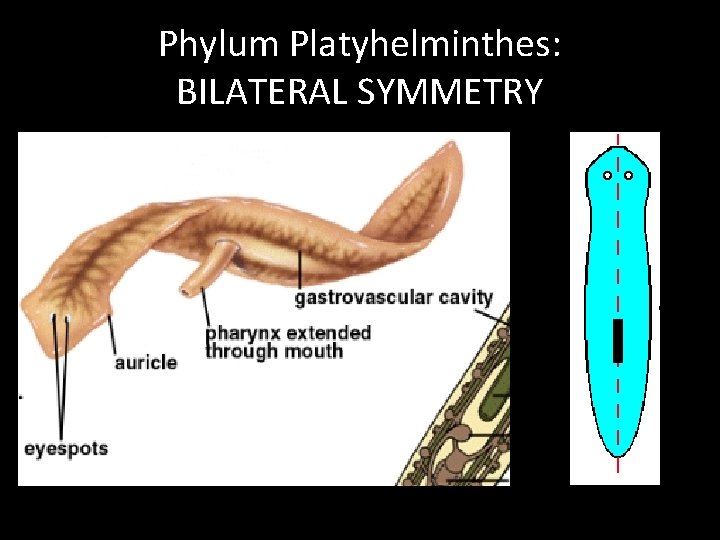 Phylum Platyhelminthes:
BILATERAL SYMMETRY

gastrovascular cavity

pharynx extended through mouth

auricle

eyespots